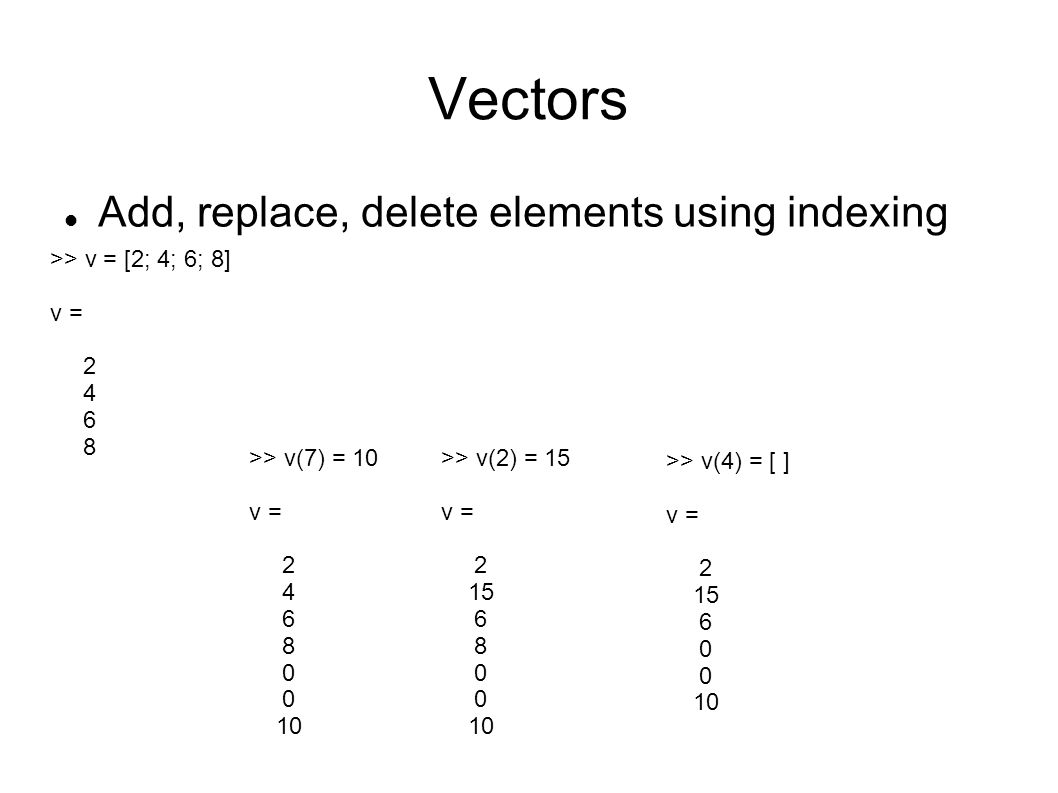 Vectors

Add, replace, delete elements using indexing

>> v = [2; 4; 6; 8]

v =

2
4
6
8

>> v(7) = 10

v =

2
4
6
8
0
0
10

>> v(2) = 15

v =

2
15
6
8
0
0
10

>> v(4) = [ ]

v =

2
15
6
0
0
10